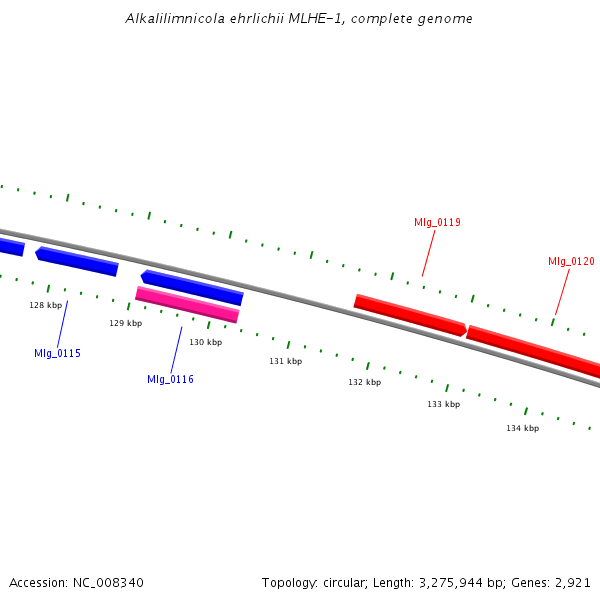 Alkalilimnicola ehrlichii MLHE-1, complete genome

Mlg_0119

Mlg_0120

128 kbp

129 kbp

130 kbp

131 kbp

132 kbp

133 kbp

134 kbp

Mlg_0115

Mlg_0116

Accession: NC_008340

Topology: circular; Length: 3,275,944 bp; Genes: 2,921